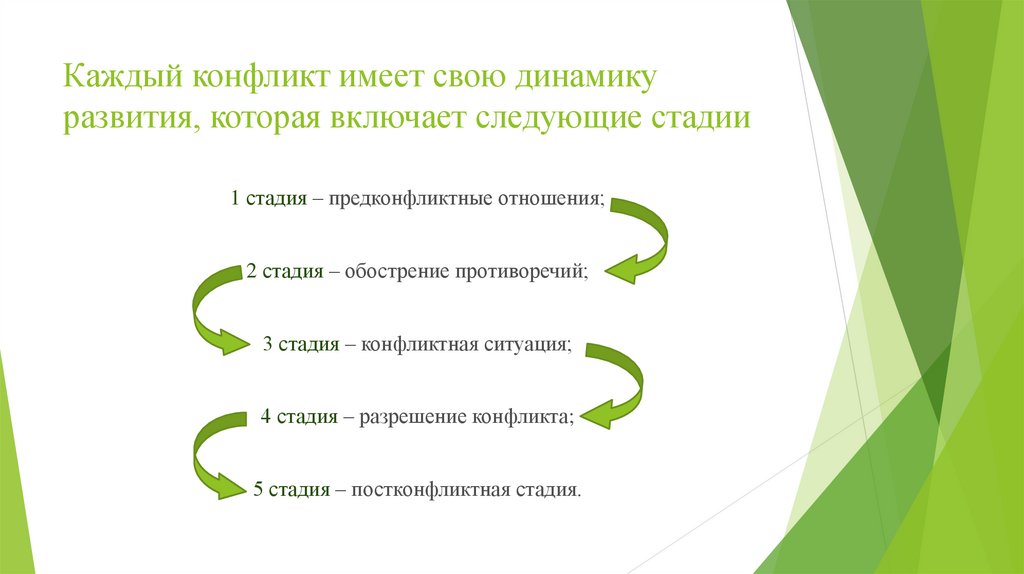 Каждый конфликт имеет свою динамику развития, которая включает следующие стадии

1 стадия – предконфликтные отношения;

2 стадия – обострение противоречий;

3 стадия – конфликтная ситуация;

4 стадия – разрешение конфликта;

5 стадия – постконфликтная стадия.